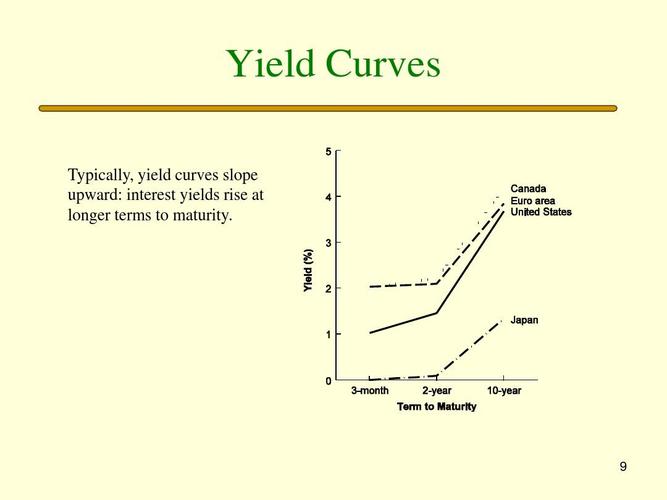 Yield Curves

Typically, yield curves slope upward: interest yields rise at longer terms to maturity.

5
4
3
2
1
0
Yield (%)
Canada
Euro area
United States
Japan
3-month
2-year
10-year
Term to Maturity

9